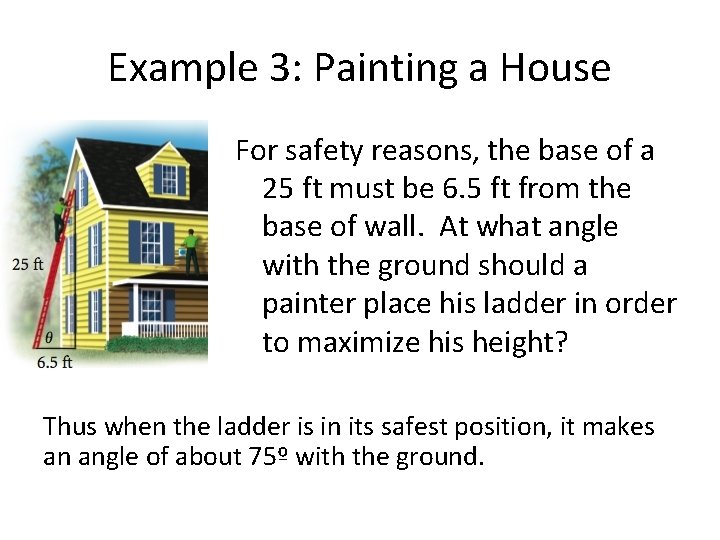 Example 3: Painting a House

25 ft

$\theta$

6.5 ft

For safety reasons, the base of a 25 ft must be 6.5 ft from the base of wall. At what angle with the ground should a painter place his ladder in order to maximize his height?

Thus when the ladder is in its safest position, it makes an angle of about 75º with the ground.